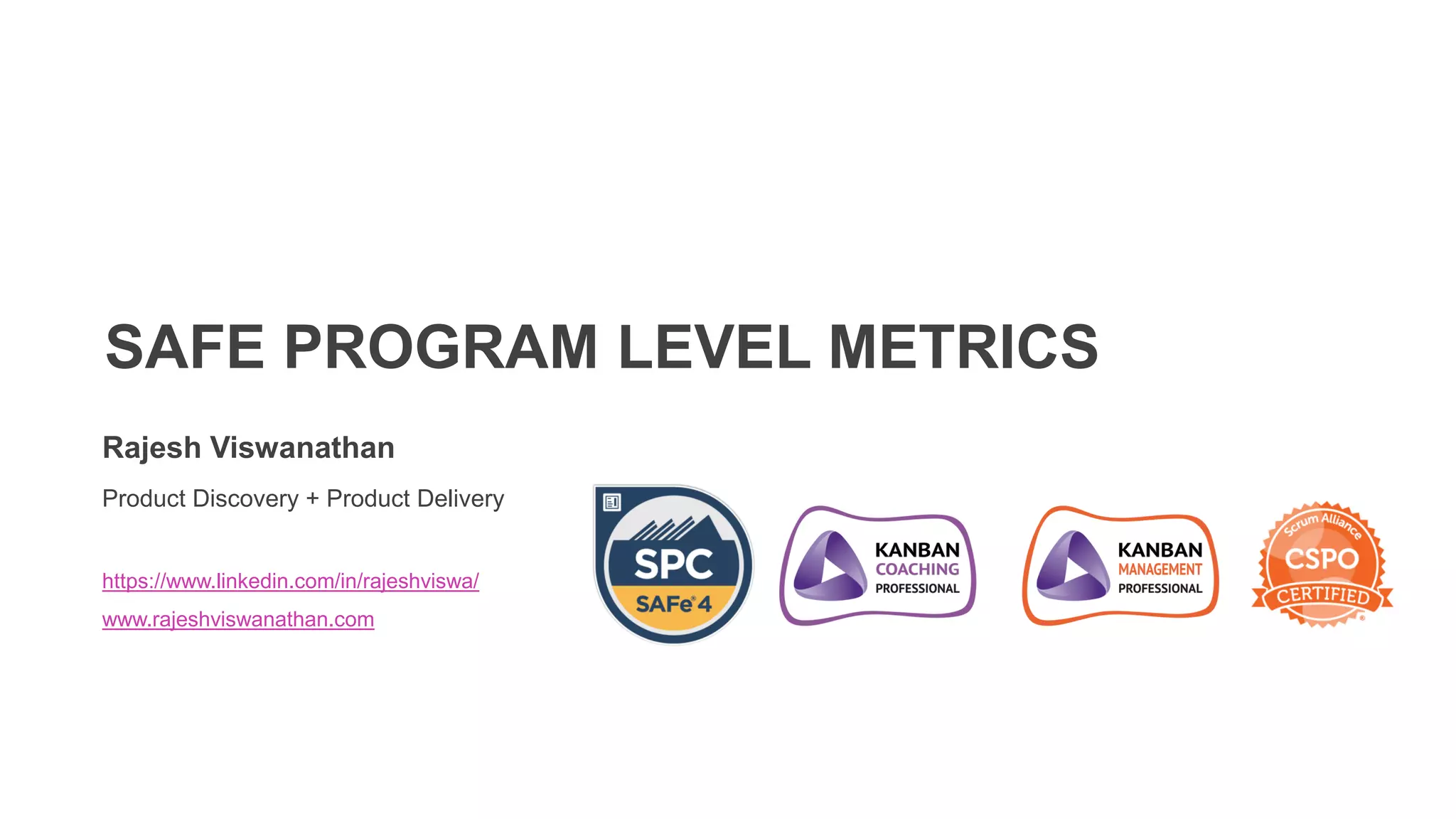 SAFE PROGRAM LEVEL METRICS

Rajesh Viswanathan

Product Discovery + Product Delivery

https://www.linkedin.com/in/rajeshviswa/

www.rajeshviswanathan.com

SPC
SAFe® 4

KANBAN
COACHING
PROFESSIONAL

KANBAN
MANAGEMENT
PROFESSIONAL

Scrum Alliance
CSPO
CERTIFIED